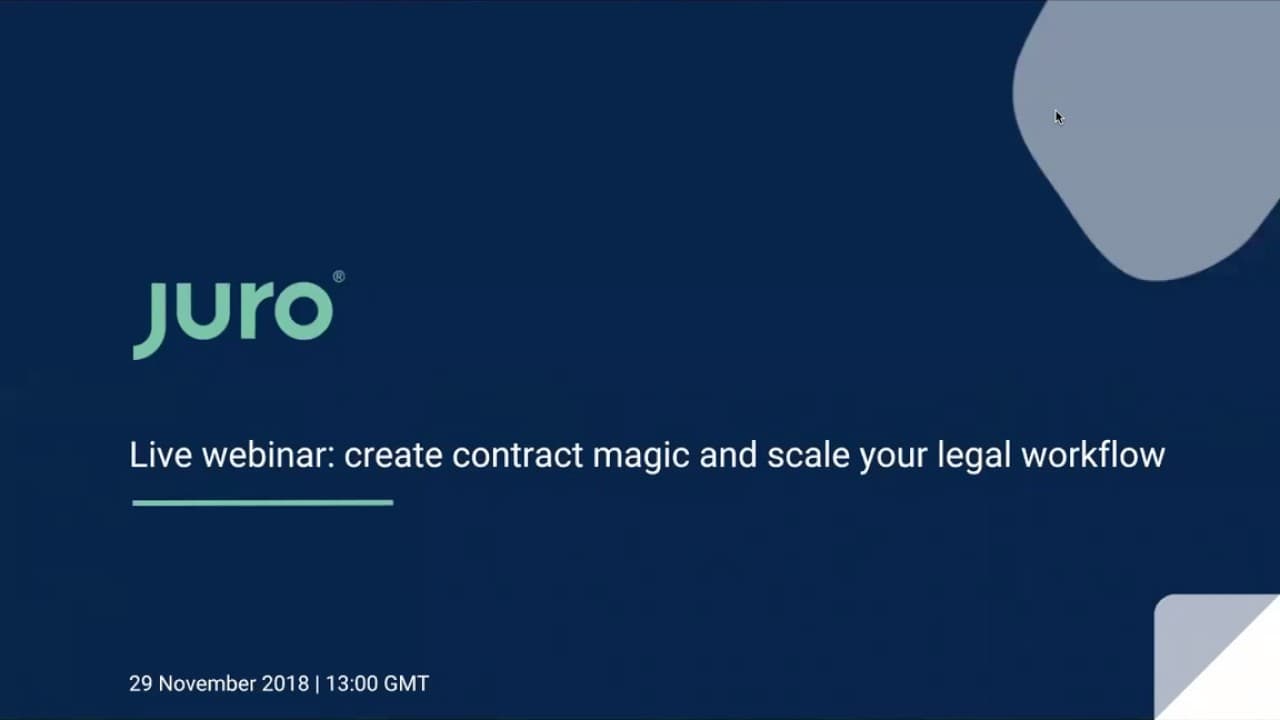 juro®

Live webinar: create contract magic and scale your legal workflow

29 November 2018 | 13:00 GMT